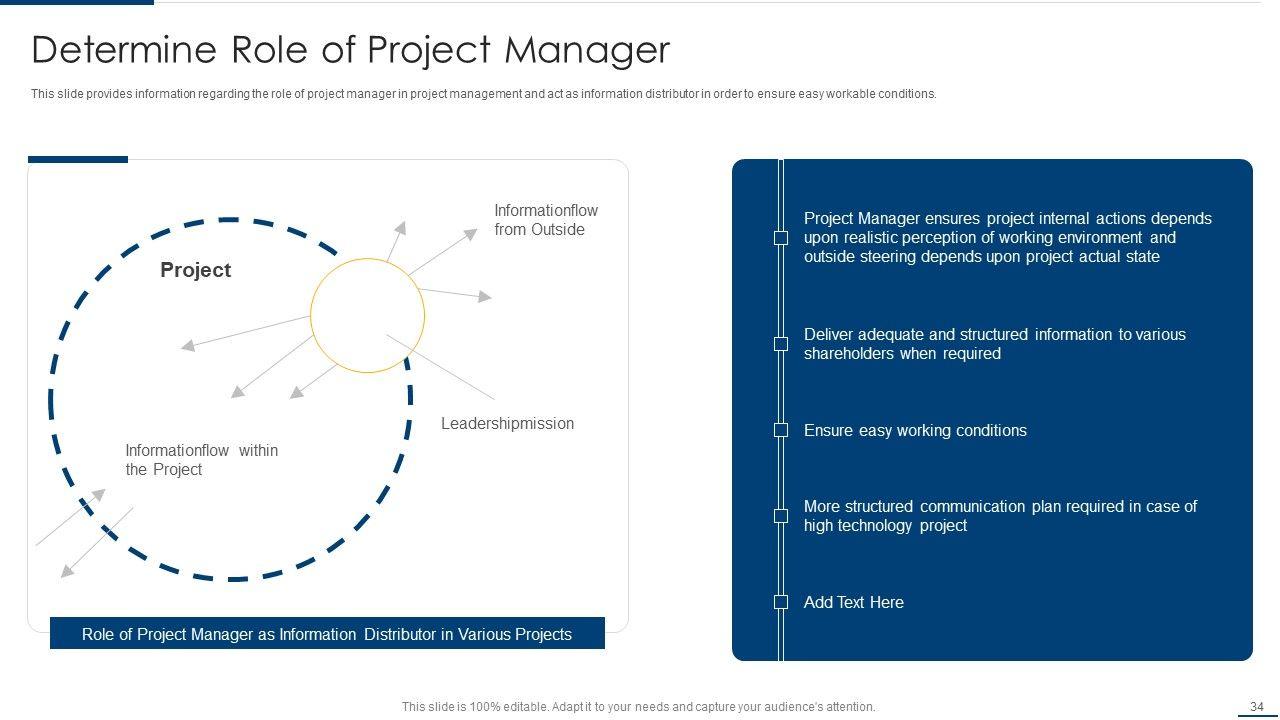 Determine Role of Project Manager

This slide provides information regarding the role of project manager in project management and act as information distributor in order to ensure easy workable conditions.

Project

Informationflow from Outside

Leadershipmission

Informationflow within the Project

Role of Project Manager as Information Distributor in Various Projects

Project Manager ensures project internal actions depends upon realistic perception of working environment and outside steering depends upon project actual state

Deliver adequate and structured information to various shareholders when required

Ensure easy working conditions

More structured communication plan required in case of high technology project

Add Text Here

This slide is 100% editable. Adapt it to your needs and capture your audience's attention.

34